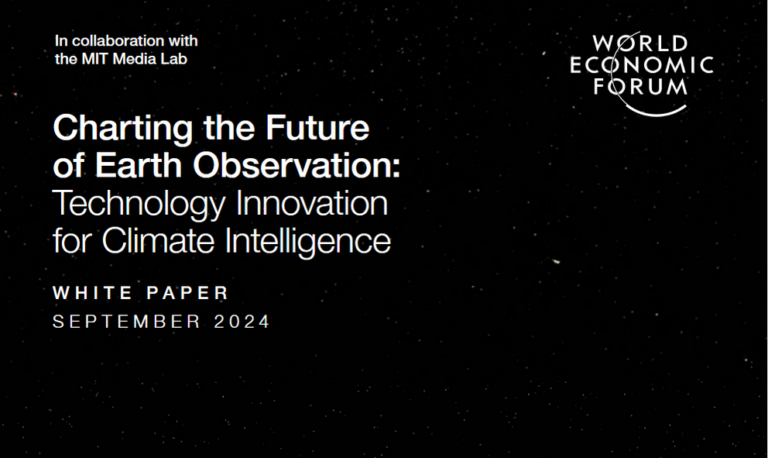 In collaboration with the MIT Media Lab

WORLD ECONOMIC FORUM

Charting the Future of Earth Observation: Technology Innovation for Climate Intelligence

WHITE PAPER

SEPTEMBER 2024